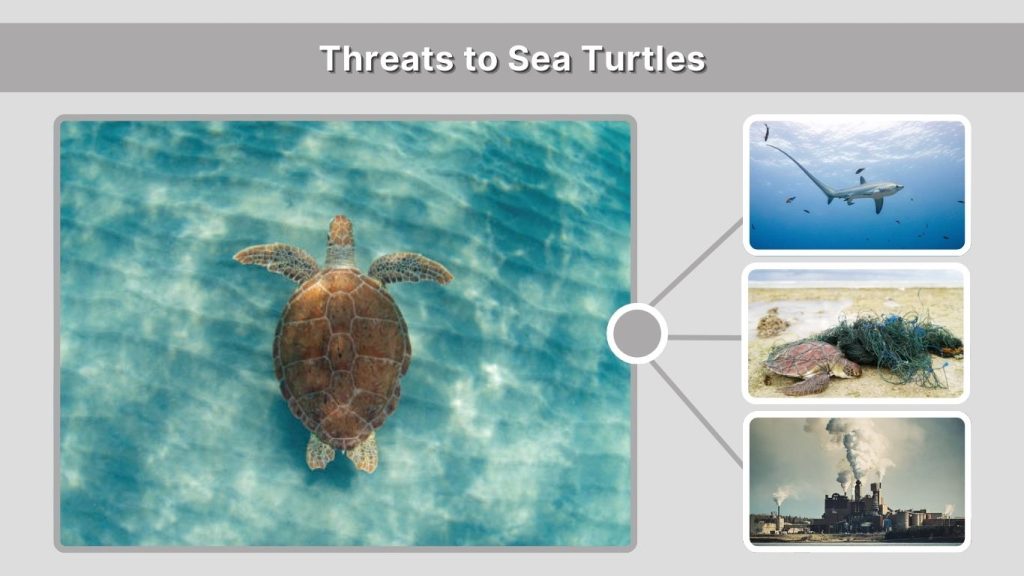 Threats to Sea Turtles